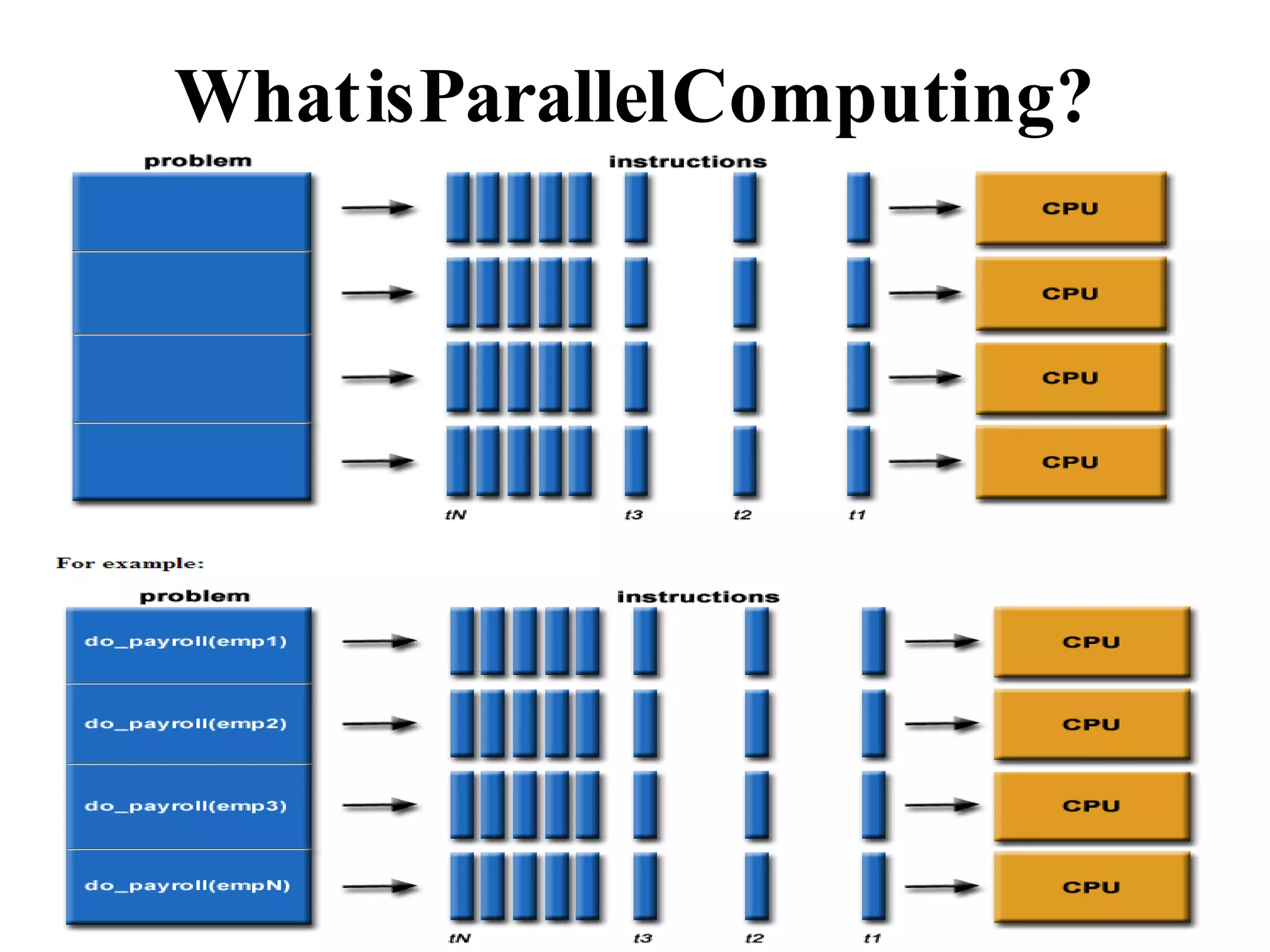 WhatisParallelComputing?

problem

instructions

CPU

CPU

CPU

CPU

tN t3 t2 t1

For example:

problem

instructions

do_payroll(emp1)

do_payroll(emp2)

do_payroll(emp3)

do_payroll(empN)

CPU

CPU

CPU

CPU

tN t3 t2 t1